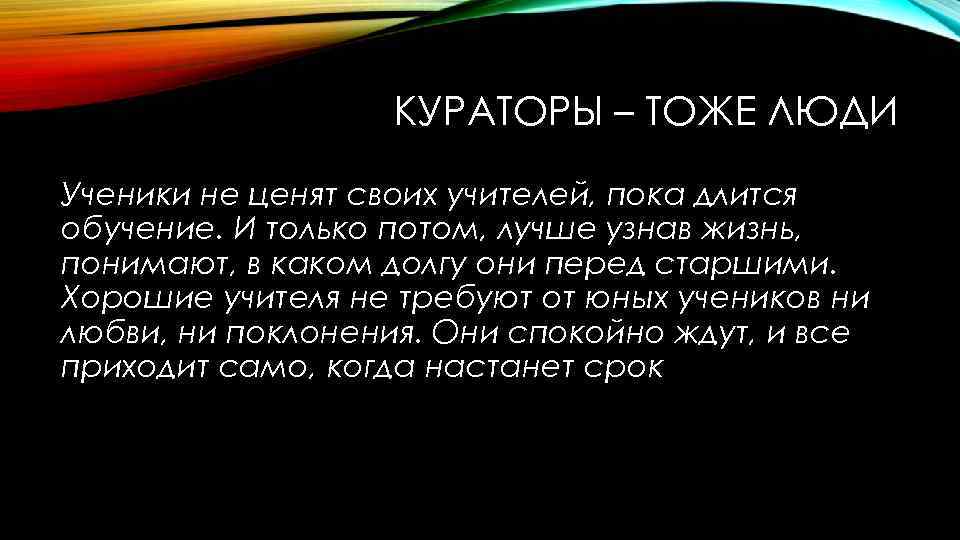 КУРАТОРЫ – ТОЖЕ ЛЮДИ

Ученики не ценят своих учителей, пока длится обучение. И только потом, лучше узнав жизнь, понимают, в каком долгу они перед старшими. Хорошие учителя не требуют от юных учеников ни любви, ни поклонения. Они спокойно ждут, и все приходит само, когда настанет срок